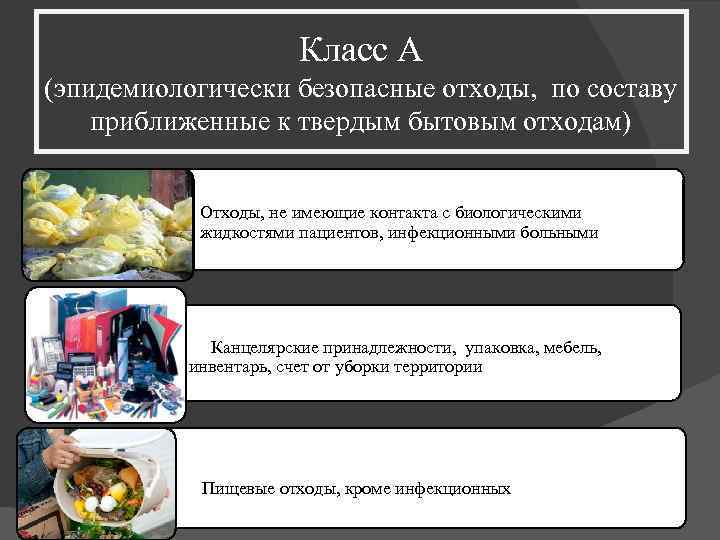 Класс А
(эпидемиологически безопасные отходы, по составу приближенные к твердым бытовым отходам)

Отходы, не имеющие контакта с биологическими жидкостями пациентов, инфекционными больными

Канцелярские принадлежности, упаковка, мебель, инвентарь, счет от уборки территории

Пищевые отходы, кроме инфекционных